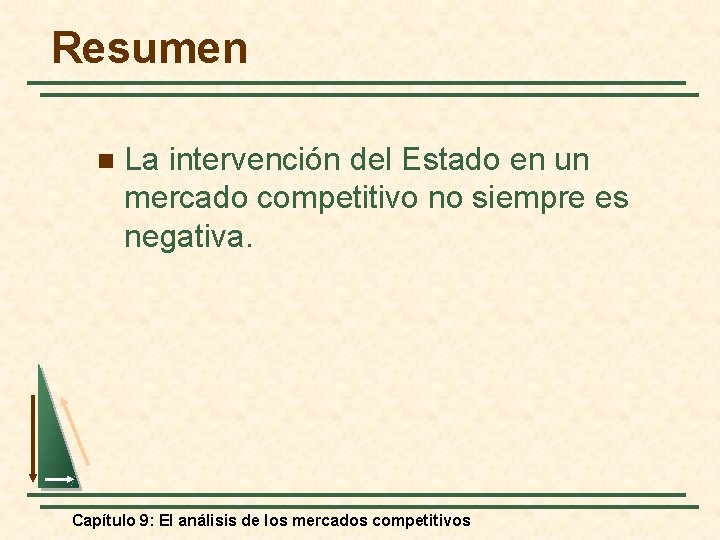 Resumen

La intervención del Estado en un mercado competitivo no siempre es negativa.

Capítulo 9: El análisis de los mercados competitivos